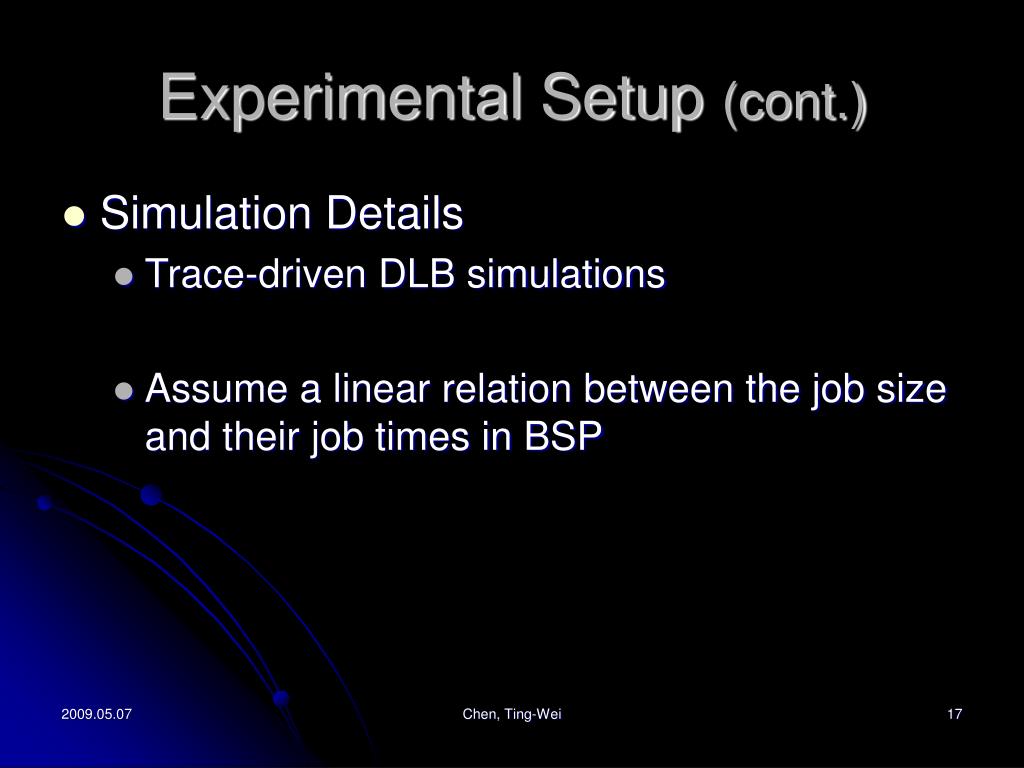 Experimental Setup (cont.)

Simulation Details

Trace-driven DLB simulations

Assume a linear relation between the job size and their job times in BSP

2009.05.07

Chen, Ting-Wei

17